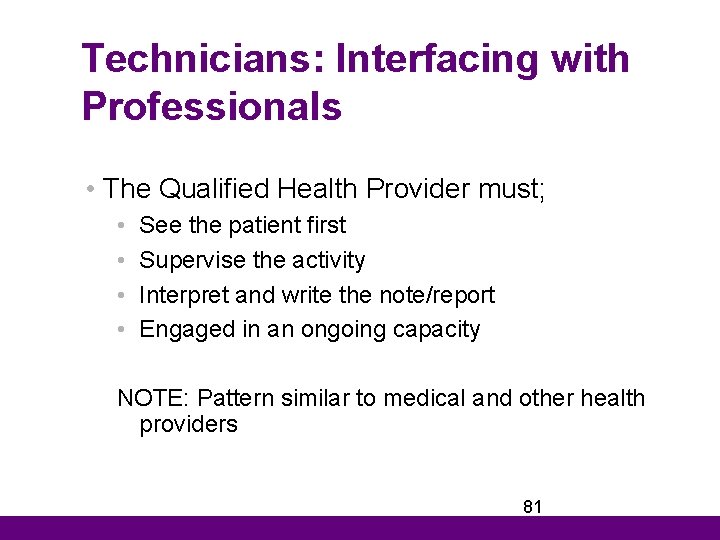 Technicians: Interfacing with Professionals

• The Qualified Health Provider must;
  • See the patient first
  • Supervise the activity
  • Interpret and write the note/report
  • Engaged in an ongoing capacity

NOTE: Pattern similar to medical and other health providers

81